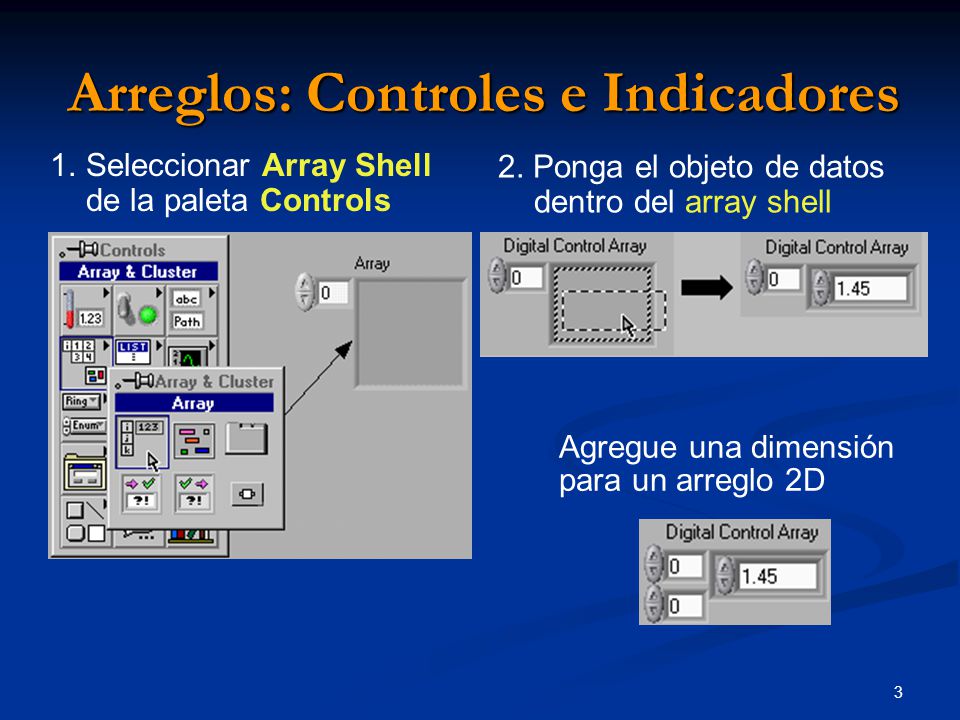 Arreglos: Controles e Indicadores

1. Seleccionar Array Shell de la paleta Controls

Controls
Array & Cluster
1.23
abc
Path
LIST
Ring
Enum
Array & Cluster
Array
123
?!
?!

Array
0

2. Ponga el objeto de datos dentro del array shell

Digital Control Array
0

Digital Control Array
0
1.45

Agregue una dimensión para un arreglo 2D

Digital Control Array
0
1.45
0

3